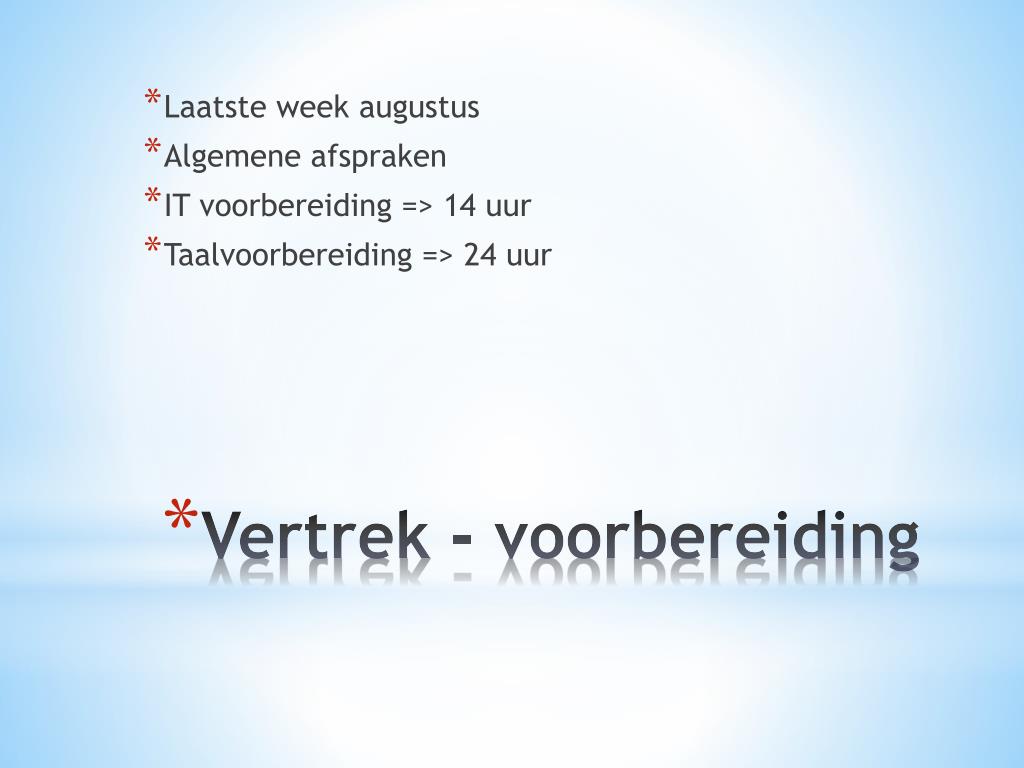 *Laatste week augustus
*Algemene afspraken
*IT voorbereiding => 14 uur
*Taalvoorbereiding => 24 uur

*Vertrek - voorbereiding